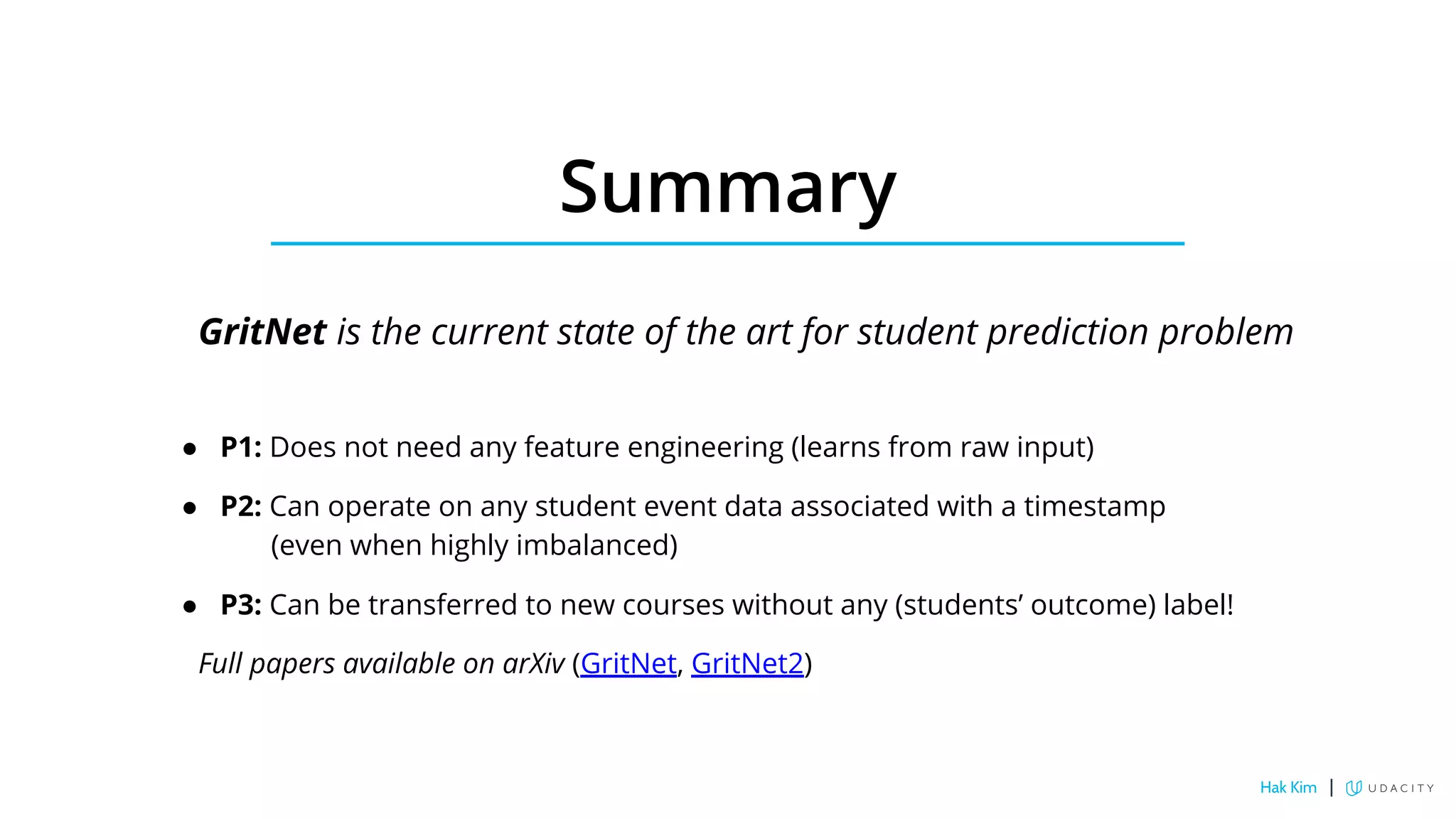 Summary

GritNet is the current state of the art for student prediction problem

- P1: Does not need any feature engineering (learns from raw input)
- P2: Can operate on any student event data associated with a timestamp (even when highly imbalanced)
- P3: Can be transferred to new courses without any (students' outcome) label!

Full papers available on arXiv (GritNet, GritNet2)

Hak Kim | UDACITY